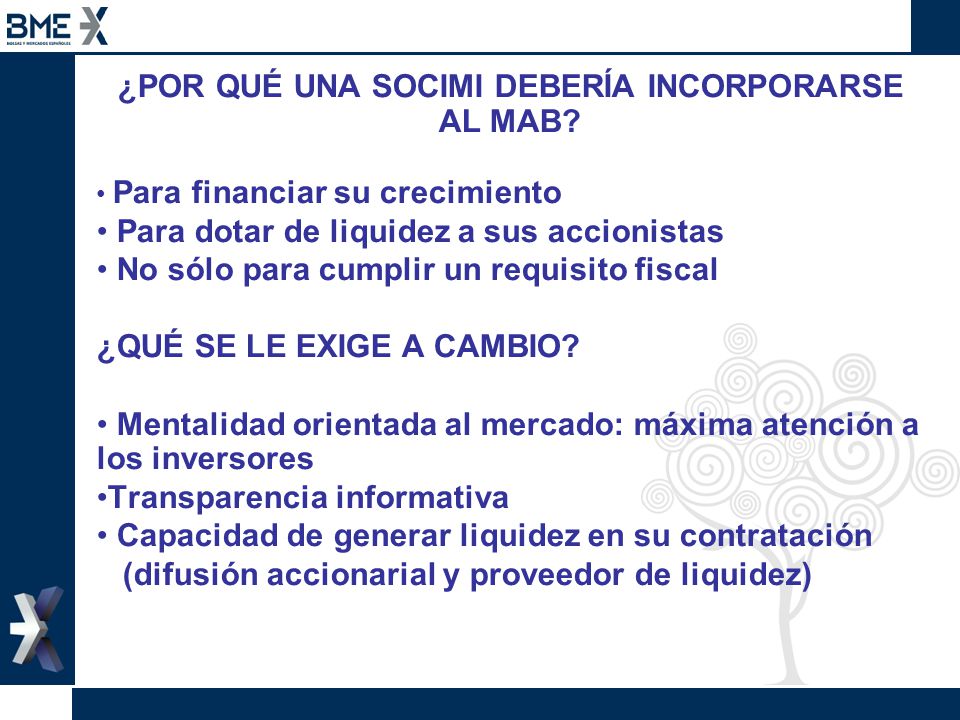 BME
BOLSAS Y MERCADOS ESPAÑOLES

¿POR QUÉ UNA SOCIMI DEBERÍA INCORPORARSE AL MAB?

• Para financiar su crecimiento
• Para dotar de liquidez a sus accionistas
• No sólo para cumplir un requisito fiscal

¿QUÉ SE LE EXIGE A CAMBIO?

• Mentalidad orientada al mercado: máxima atención a los inversores
•Transparencia informativa
• Capacidad de generar liquidez en su contratación (difusión accionarial y proveedor de liquidez)